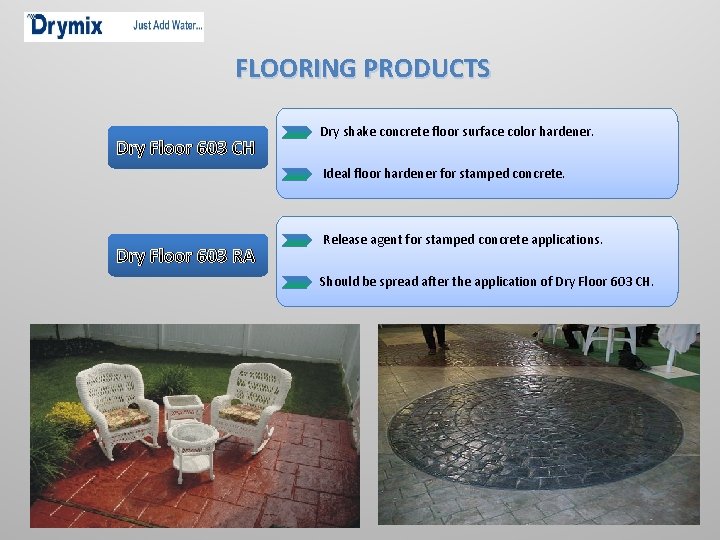 Drymix Just Add Water...

FLOORING PRODUCTS

Dry Floor 603 CH

Dry shake concrete floor surface color hardener.

Ideal floor hardener for stamped concrete.

Dry Floor 603 RA

Release agent for stamped concrete applications.

Should be spread after the application of Dry Floor 603 CH.